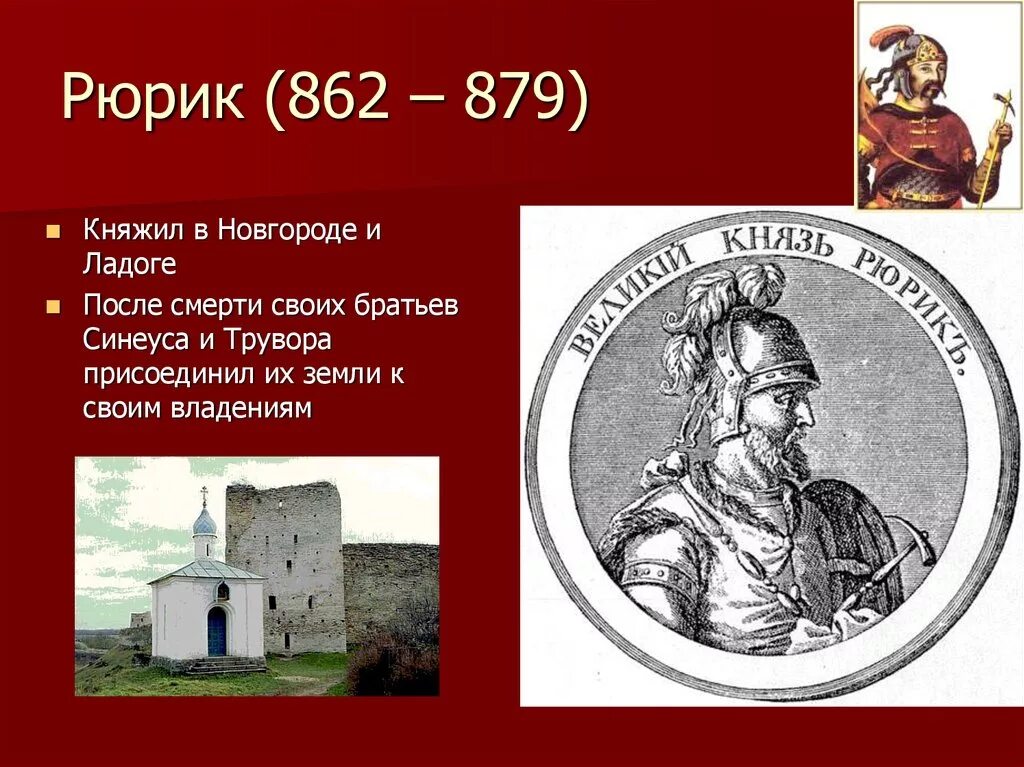 Рюрик (862 – 879)

Княжил в Новгороде и Ладоге

После смерти своих братьев Синеуса и Трувора присоединил их земли к своим владениям

ВЕЛИКІЙ КНЯЗЬ РЮРИКЪ.